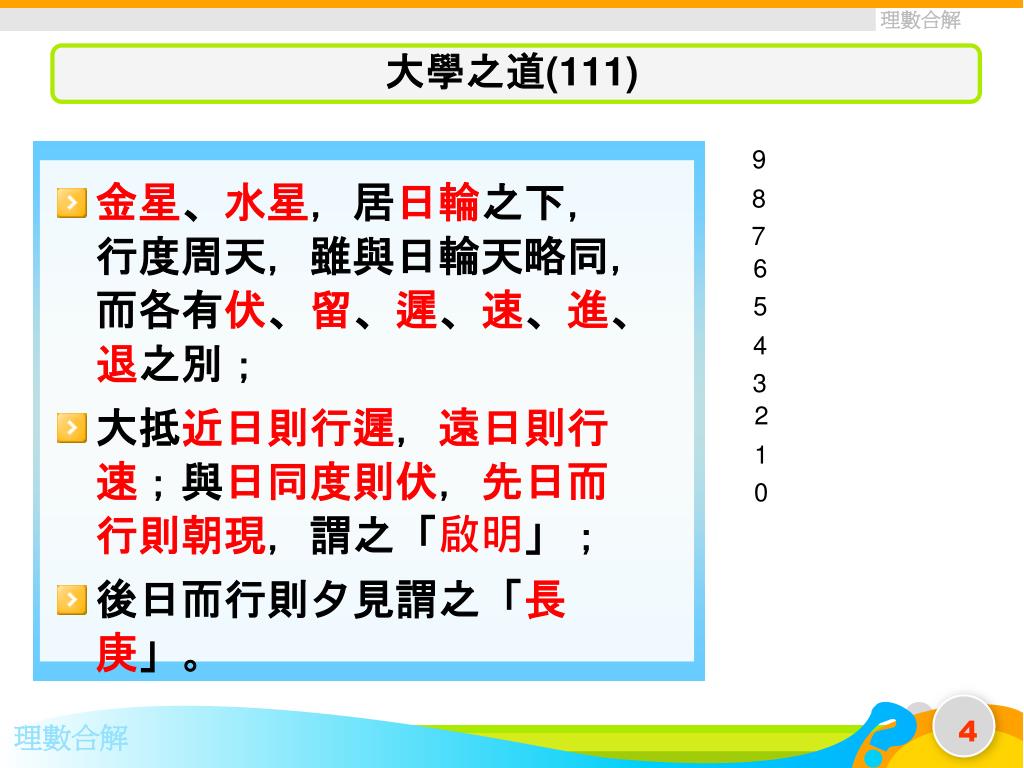 理數合解

大學之道(111)

金星、水星，居日輪之下，行度周天，雖與日輪天略同，而各有伏、留、遲、速、進、退之別；

大抵近日則行遲，遠日則行速；與日同度則伏，先日而行則朝現，謂之「啟明」；

後日而行則夕見謂之「長庚」。

9
8
7
6
5
4
3
2
1
0

理數合解

4